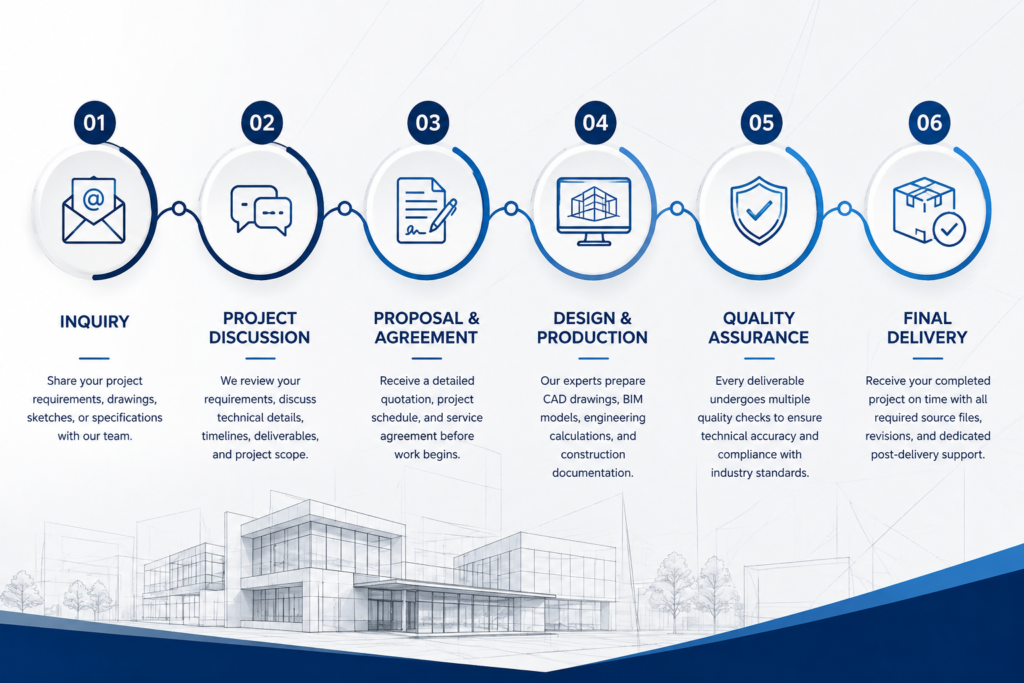 01

INQUIRY

Share your project requirements, drawings, sketches, or specifications with our team.

02

PROJECT DISCUSSION

We review your requirements, discuss technical details, timelines, deliverables, and project scope.

03

PROPOSAL & AGREEMENT

Receive a detailed quotation, project schedule, and service agreement before work begins.

04

DESIGN & PRODUCTION

Our experts prepare CAD drawings, BIM models, engineering calculations, and construction documentation.

05

QUALITY ASSURANCE

Every deliverable undergoes multiple quality checks to ensure technical accuracy and compliance with industry standards.

06

FINAL DELIVERY

Receive your completed project on time with all required source files, revisions, and dedicated post-delivery support.